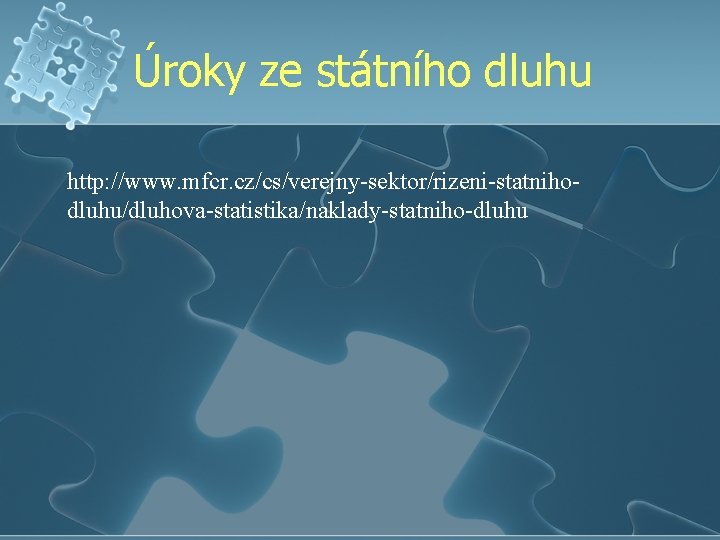 Úroky ze státního dluhu

http://www.mfcr.cz/cs/verejny-sektor/rizeni-statniho-dluhu/dluhova-statistika/naklady-statniho-dluhu